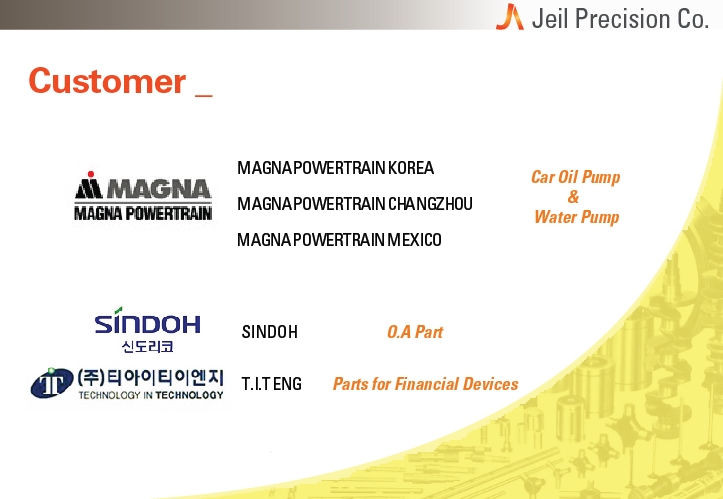 Jeil Precision Co.

Customer _

MAGNA
MAGNA POWERTRAIN

MAGNA POWERTRAIN KOREA

MAGNA POWERTRAIN CHANGZHOU

MAGNA POWERTRAIN MEXICO

Car Oil Pump & Water Pump

SINDOH
신도리코

SINDOH

O.A Part

TT (주)티아이티이엔지
TECHNOLOGY IN TECHNOLOGY

T.I.T ENG

Parts for Financial Devices